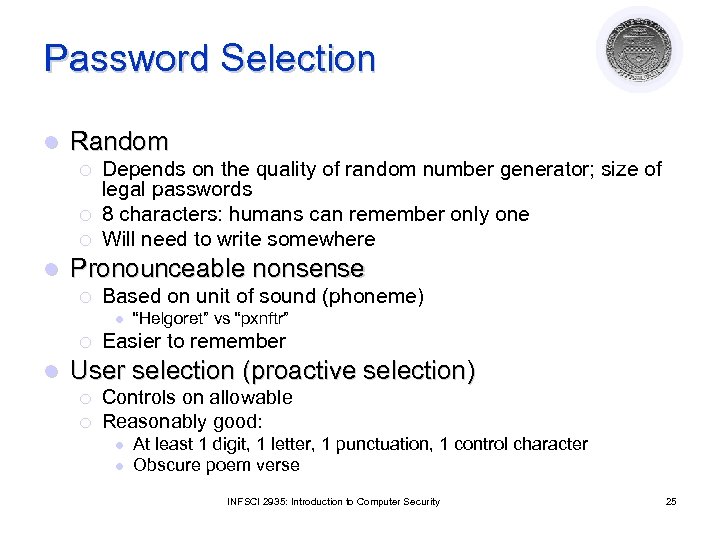 Password Selection

- Random
  - Depends on the quality of random number generator; size of legal passwords
  - 8 characters: humans can remember only one
  - Will need to write somewhere
- Pronounceable nonsense
  - Based on unit of sound (phoneme)
    - "Helgoret" vs "pxnftr"
  - Easier to remember
- User selection (proactive selection)
  - Controls on allowable
  - Reasonably good:
    - At least 1 digit, 1 letter, 1 punctuation, 1 control character
    - Obscure poem verse

INFSCI 2935: Introduction to Computer Security

25